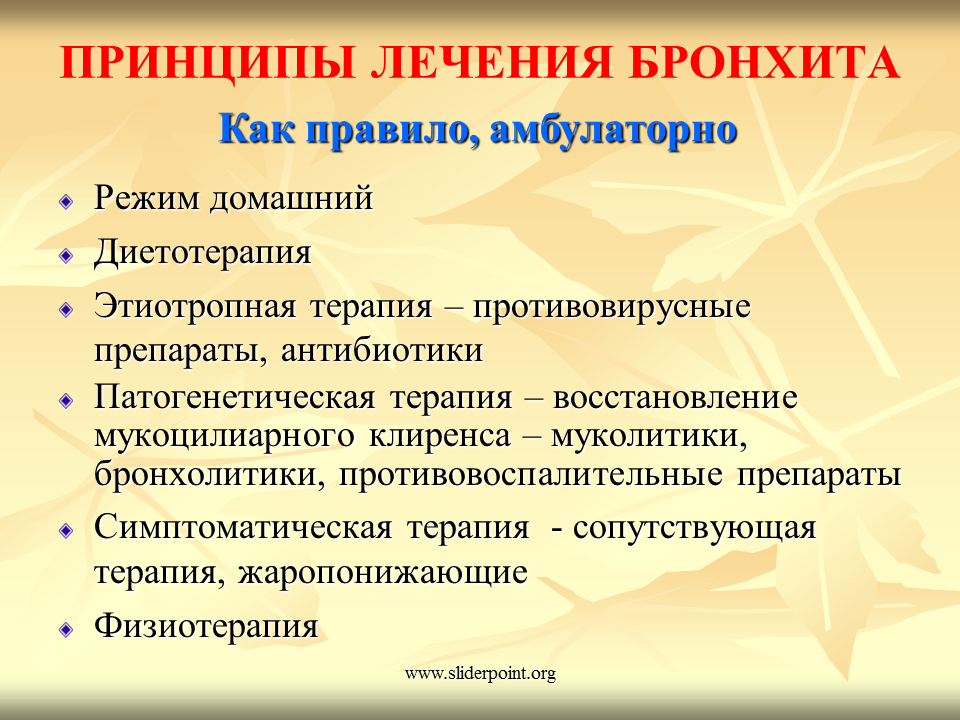 ПРИНЦИПЫ ЛЕЧЕНИЯ БРОНХИТА

Как правило, амбулаторно

Режим домашний

Диетотерапия

Этиотропная терапия – противовирусные препараты, антибиотики

Патогенетическая терапия – восстановление мукоцилиарного клиренса – муколитики, бронхолитики, противовоспалительные препараты

Симптоматическая терапия - сопутствующая терапия, жаропонижающие

Физиотерапия

www.sliderpoint.org